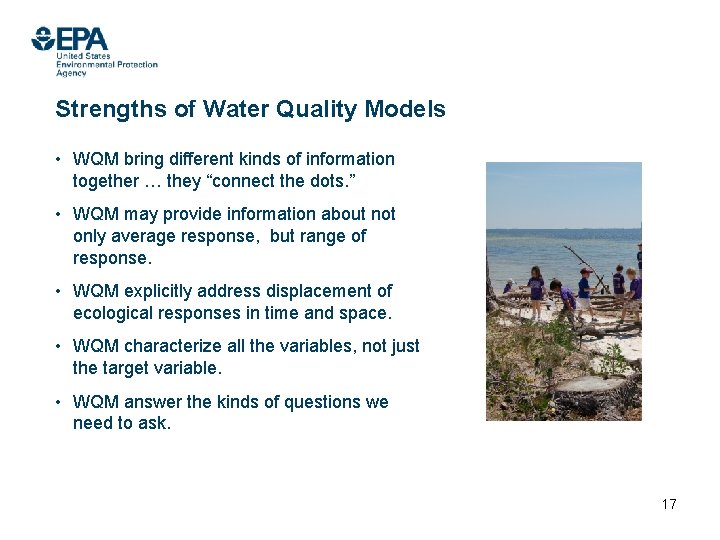 EPA
United States Environmental Protection Agency

Strengths of Water Quality Models

• WQM bring different kinds of information together … they “connect the dots.”

• WQM may provide information about not only average response, but range of response.

• WQM explicitly address displacement of ecological responses in time and space.

• WQM characterize all the variables, not just the target variable.

• WQM answer the kinds of questions we need to ask.

17